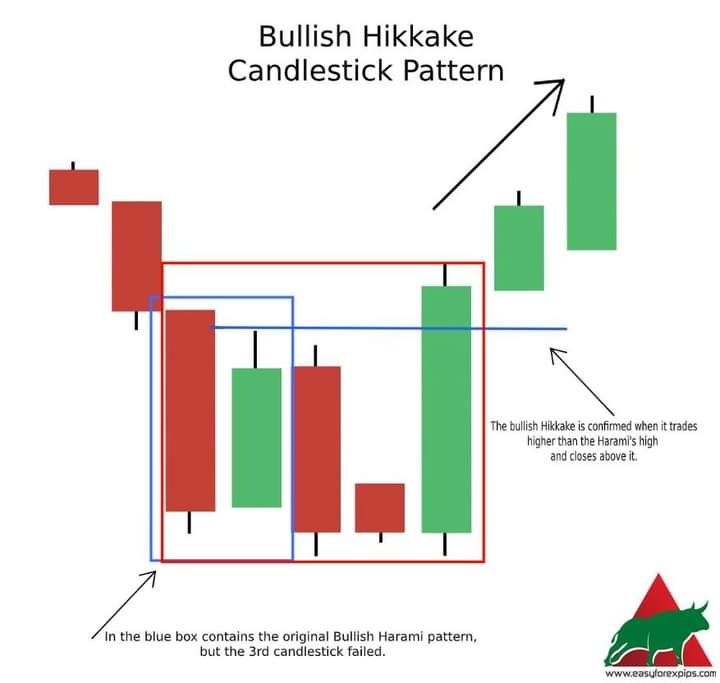 Bullish Hikkake Candlestick Pattern

The bullish Hikkake is confirmed when it trades higher than the Harami's high and closes above it.

In the blue box contains the original Bullish Harami pattern, but the 3rd candlestick failed.

www.easyforexpips.com